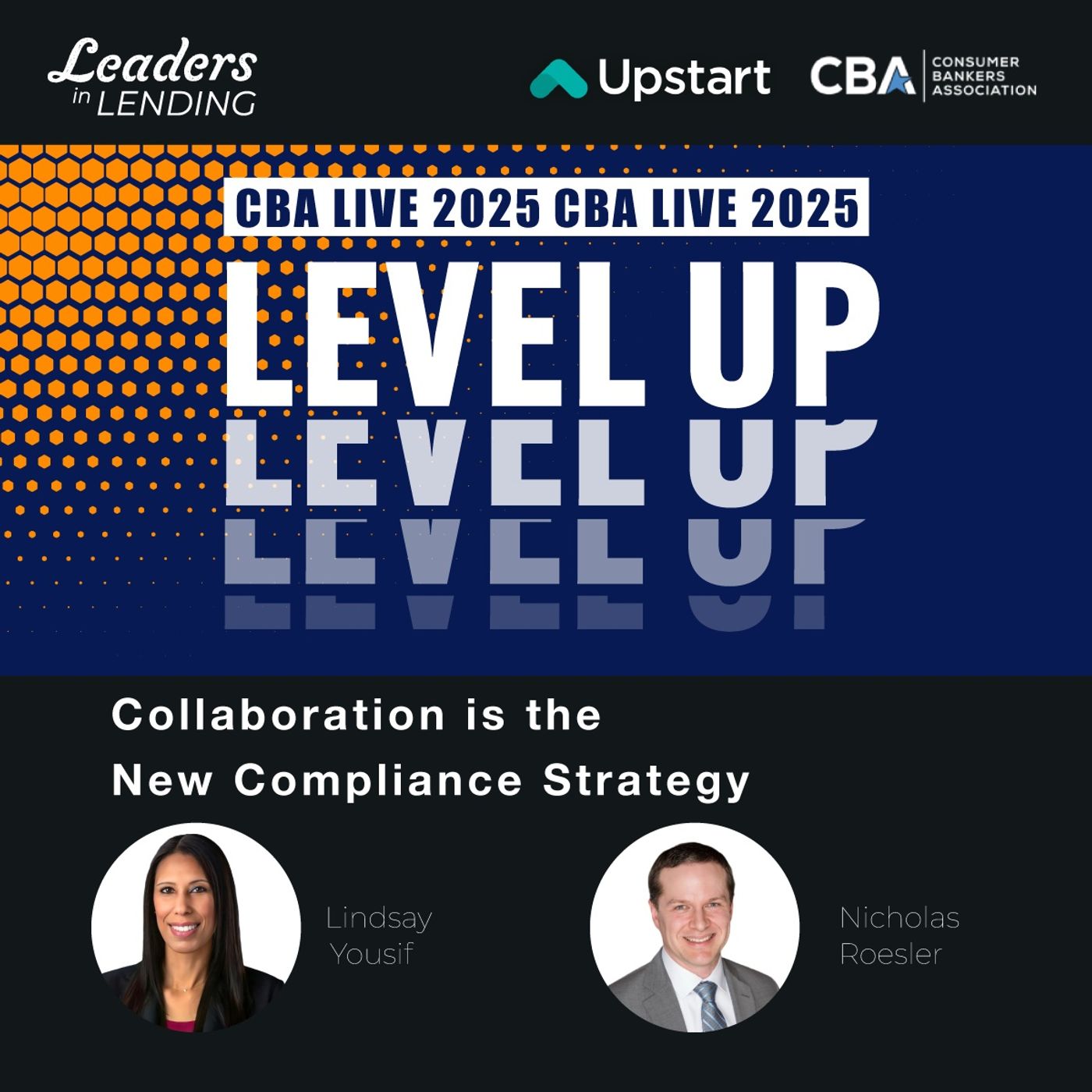 Leaders in LENDING

Upstart

CBA CONSUMER BANKERS ASSOCIATION

CBA LIVE 2025 CBA LIVE 2025

LEVEL UP

LEVEL UP

LEVEL UP

LEVEL UP

Collaboration is the New Compliance Strategy

Lindsay Yousif

Nicholas Roesler